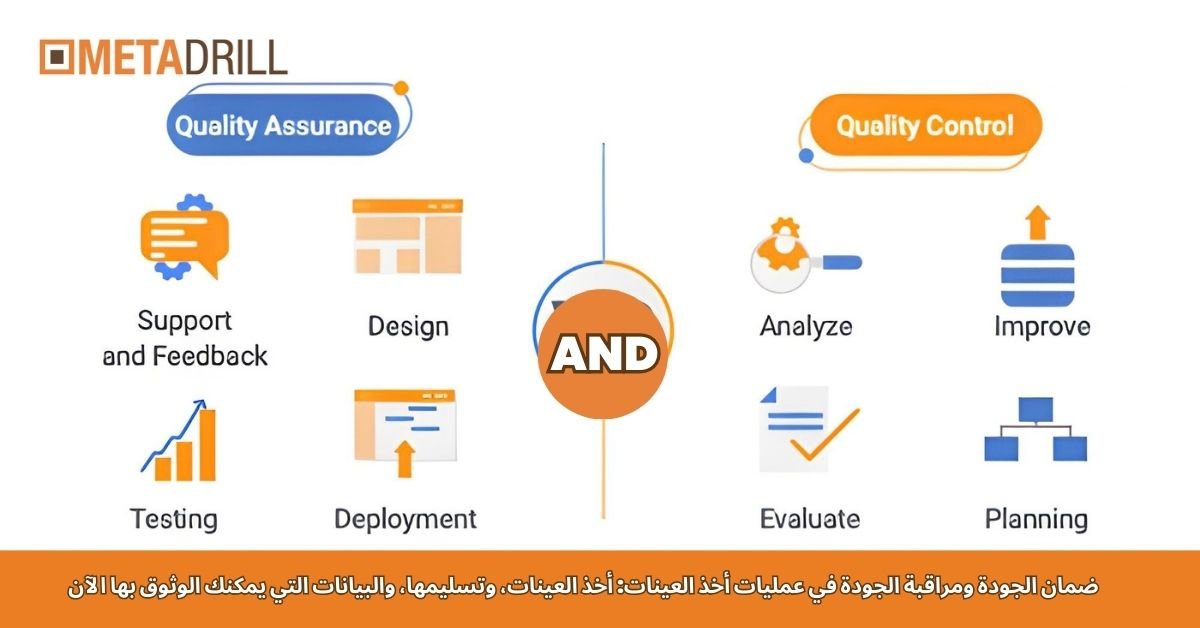 METADRILL

Quality Assurance

Support and Feedback

Design

Testing

Deployment

AND

Quality Control

Analyze

Improve

Evaluate

Planning

ضمان الجودة ومراقبة الجودة في عمليات أخذ العينات: أخذ العينات، وتسليمها، والبيانات التي يمكنك الوثوق بها الآن